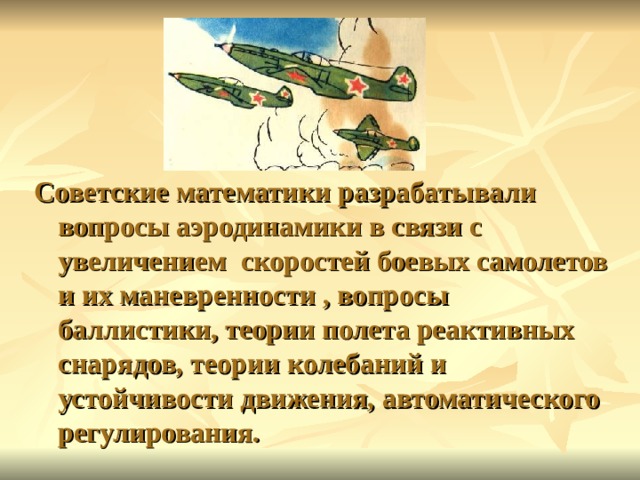 Советские математики разрабатывали вопросы аэродинамики в связи с увеличением скоростей боевых самолетов и их маневренности , вопросы баллистики, теории полета реактивных снарядов, теории колебаний и устойчивости движения, автоматического регулирования.